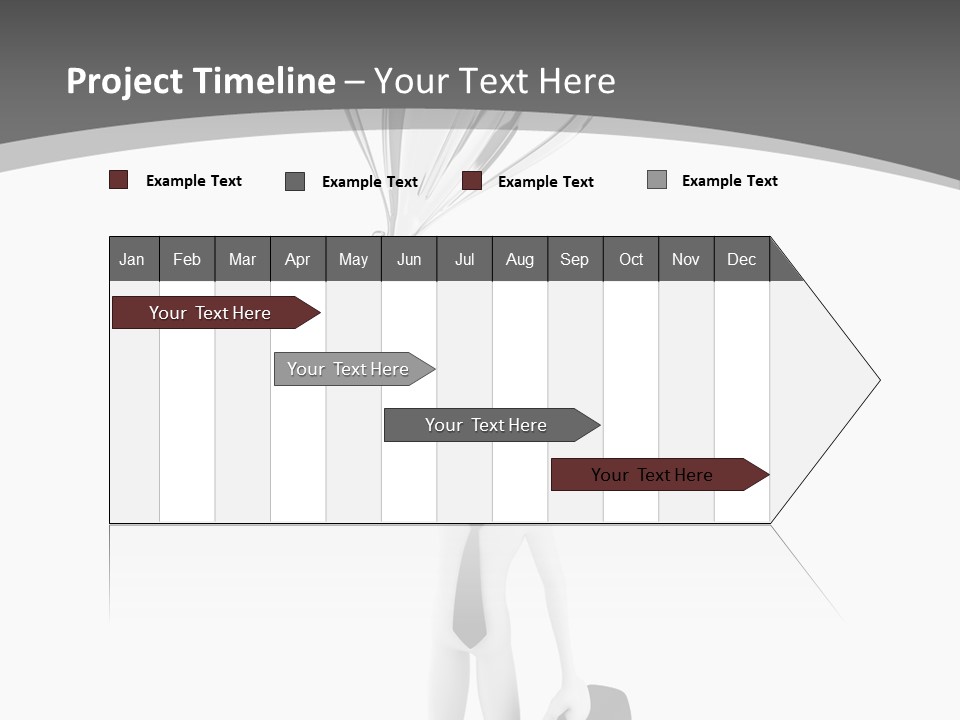 Project Timeline – Your Text Here

Example Text
Example Text
Example Text
Example Text

| Jan | Feb | Mar | Apr | May | Jun | Jul | Aug | Sep | Oct | Nov | Dec |
|---|---|---|---|---|---|---|---|---|---|---|---|

Your Text Here
Your Text Here
Your Text Here
Your Text Here